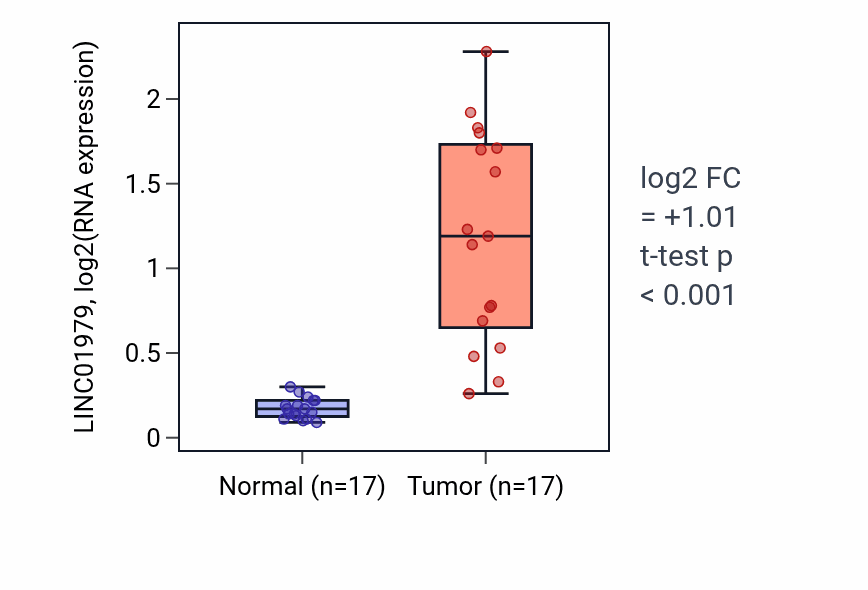 LINC01979, log2(RNA expression)

2
1.5
1
0.5
0

Normal (n=17)
Tumor (n=17)

log2 FC
= +1.01
t-test p
< 0.001